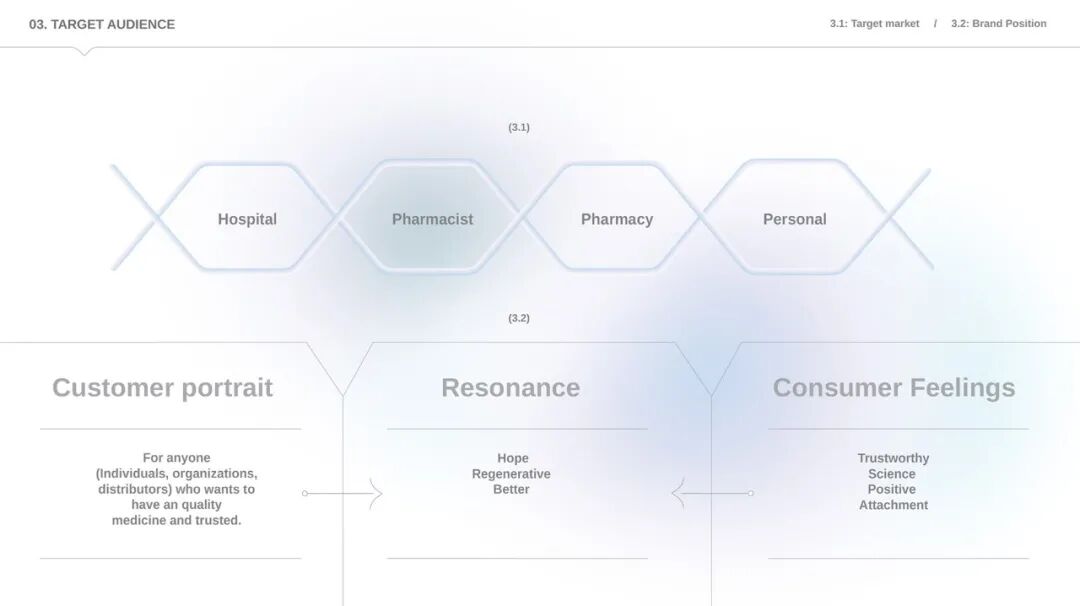 03. TARGET AUDIENCE

3.1: Target market / 3.2: Brand Position

(3.1)

Hospital

Pharmacist

Pharmacy

Personal

(3.2)

Customer portrait

For anyone (Individuals, organizations, distributors) who wants to have an quality medicine and trusted.

Resonance

Hope
Regenerative
Better

Consumer Feelings

Trustworthy
Science
Positive
Attachment